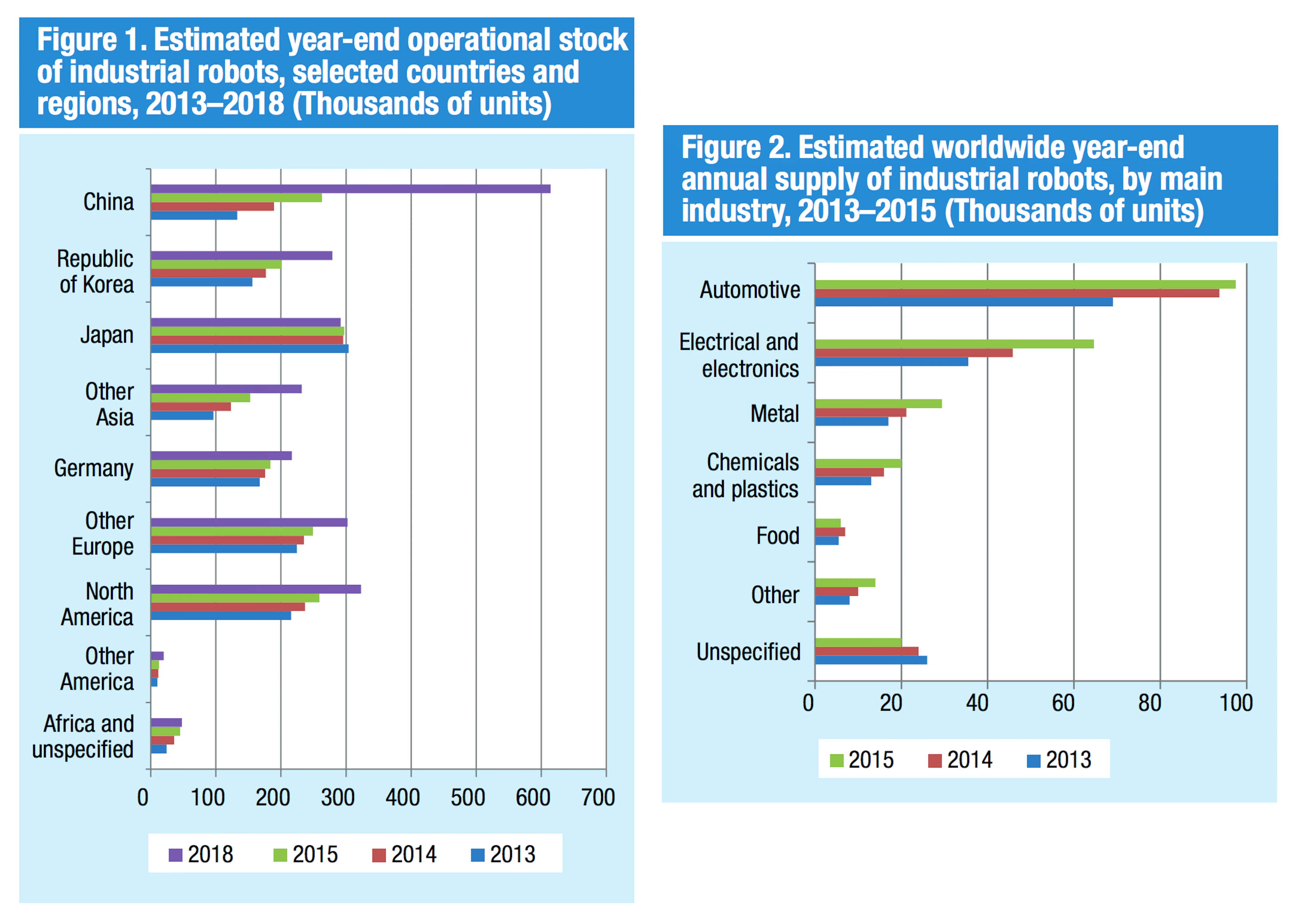 Figure 1. Estimated year-end operational stock of industrial robots, selected countries and regions, 2013–2018 (Thousands of units)

China
Republic of Korea
Japan
Other Asia
Germany
Other Europe
North America
Other America
Africa and unspecified

0 100 200 300 400 500 600 700

2018 2015 2014 2013

Figure 2. Estimated worldwide year-end annual supply of industrial robots, by main industry, 2013–2015 (Thousands of units)

Automotive
Electrical and electronics
Metal
Chemicals and plastics
Food
Other
Unspecified

0 20 40 60 80 100

2015 2014 2013